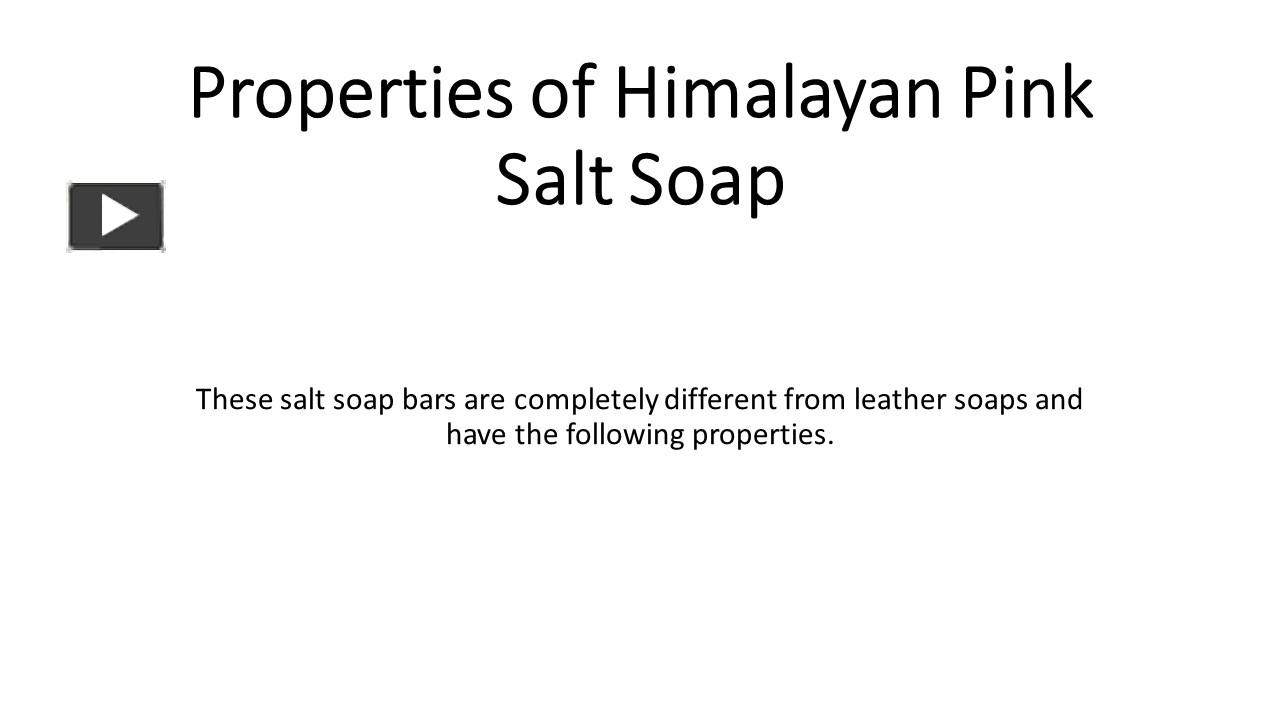 Properties of Himalayan Pink Salt Soap

These salt soap bars are completely different from leather soaps and have the following properties.